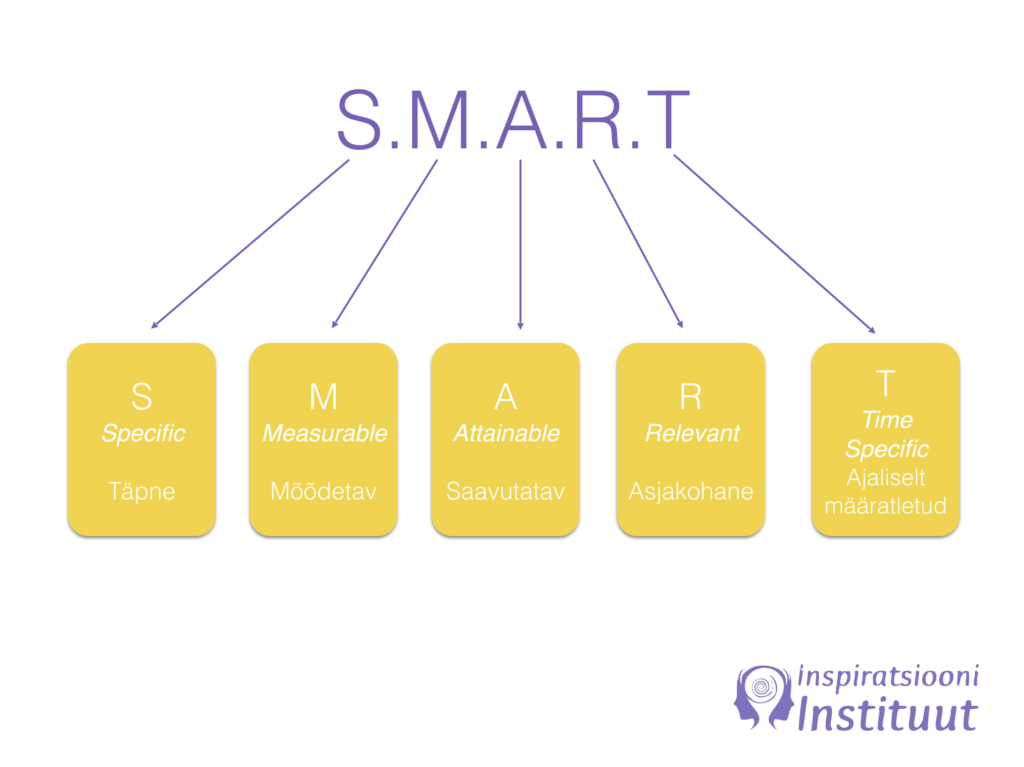 S.M.A.R.T

S
Specific

Täpne

M
Measurable

Mõõdetav

A
Attainable

Saavutatav

R
Relevant

Asjakohane

T
Time Specific
Ajaliselt määratletud

inspiratsiooni
Instituut